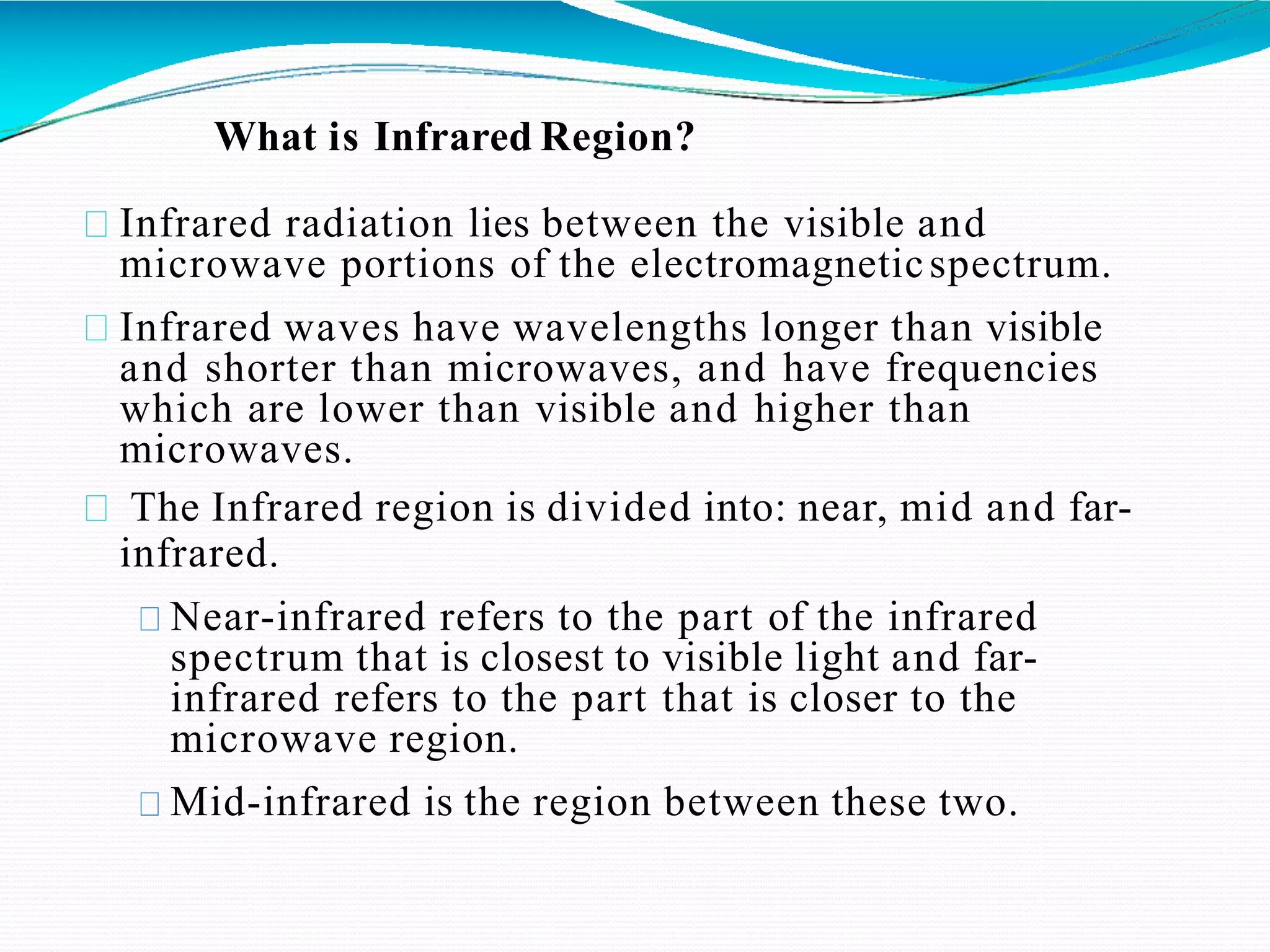 What is Infrared Region?

Infrared radiation lies between the visible and microwave portions of the electromagnetic spectrum.

Infrared waves have wavelengths longer than visible and shorter than microwaves, and have frequencies which are lower than visible and higher than microwaves.

The Infrared region is divided into: near, mid and far-infrared.

Near-infrared refers to the part of the infrared spectrum that is closest to visible light and far-infrared refers to the part that is closer to the microwave region.

Mid-infrared is the region between these two.